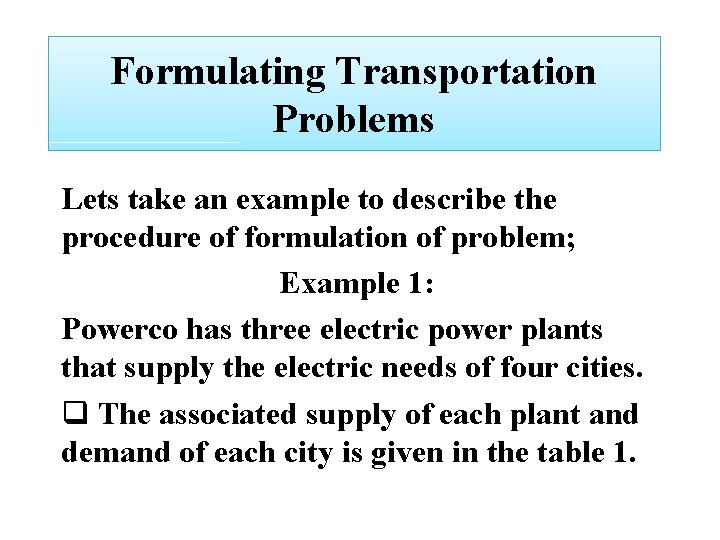 Formulating Transportation Problems

Lets take an example to describe the procedure of formulation of problem;

Example 1:

Powerco has three electric power plants that supply the electric needs of four cities.

❑ The associated supply of each plant and demand of each city is given in the table 1.